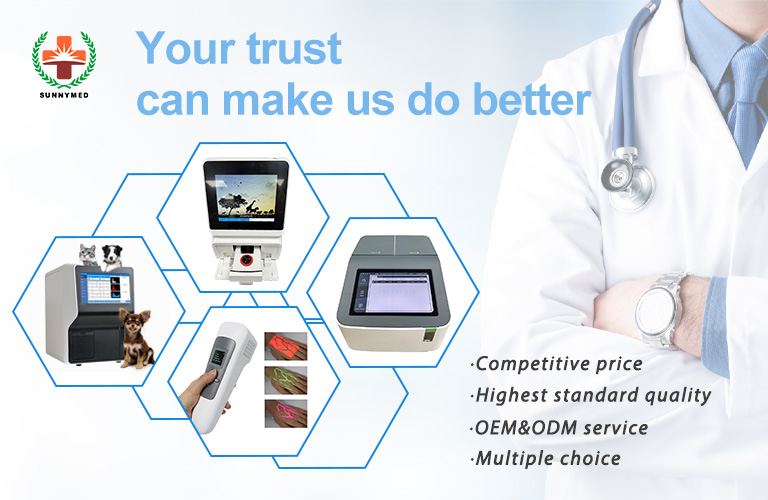 SUNNYMED

Your trust
can make us do better

·Competitive price
·Highest standard quality
·OEM&ODM service
·Multiple choice